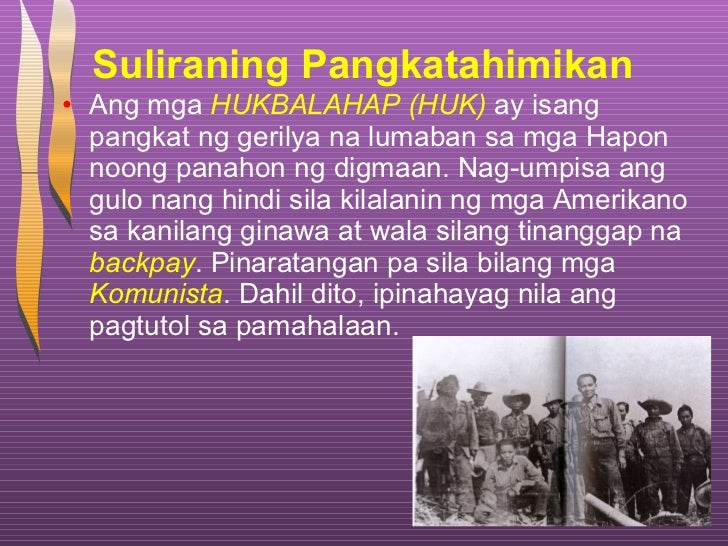 Suliraning Pangkatahimikan

• Ang mga HUKBALAHAP (HUK) ay isang pangkat ng gerilya na lumaban sa mga Hapon noong panahon ng digmaan. Nag-umpisa ang gulo nang hindi sila kilalanin ng mga Amerikano sa kanilang ginawa at wala silang tinanggap na backpay. Pinaratangan pa sila bilang mga Komunista. Dahil dito, ipinahayag nila ang pagtutol sa pamahalaan.